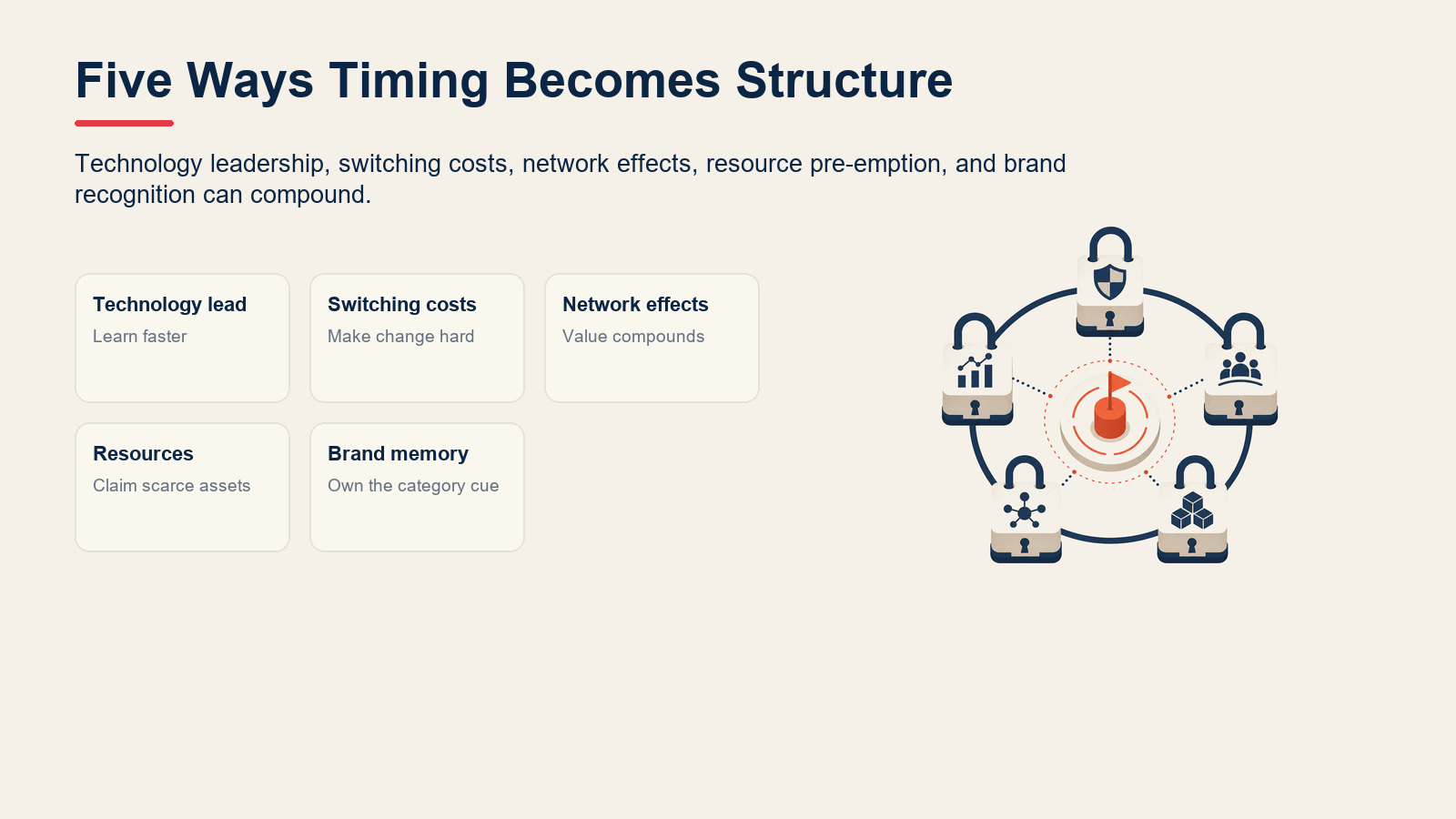 Five Ways Timing Becomes Structure

Technology leadership, switching costs, network effects, resource pre-emption, and brand recognition can compound.

Technology lead
Learn faster

Switching costs
Make change hard

Network effects
Value compounds

Resources
Claim scarce assets

Brand memory
Own the category cue